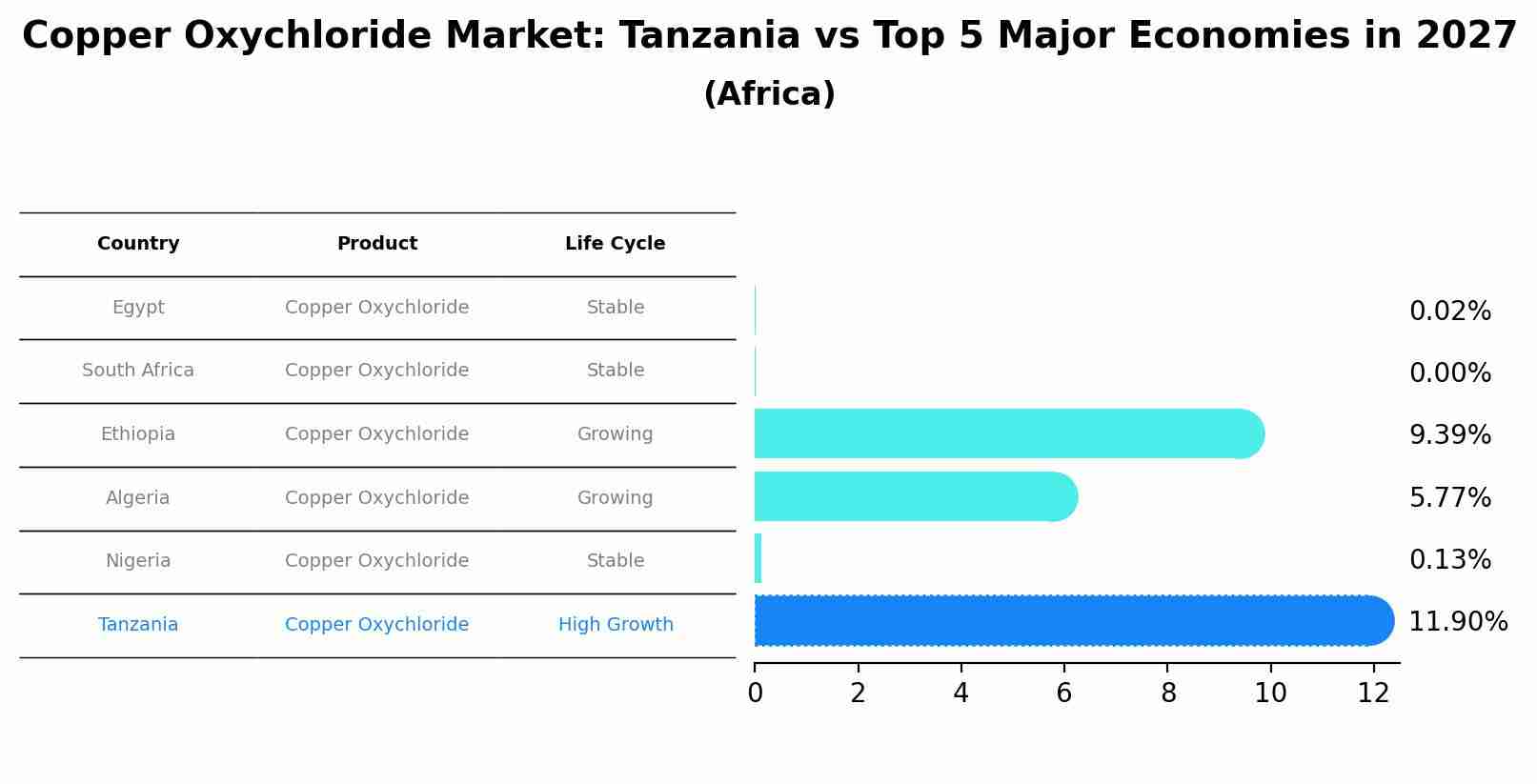 Copper Oxychloride Market: Tanzania vs Top 5 Major Economies in 2027
(Africa)

| Country | Product | Life Cycle |
|---|---|---|
| Egypt | Copper Oxychloride | Stable |
| South Africa | Copper Oxychloride | Stable |
| Ethiopia | Copper Oxychloride | Growing |
| Algeria | Copper Oxychloride | Growing |
| Nigeria | Copper Oxychloride | Stable |
| Tanzania | Copper Oxychloride | High Growth |

0.02%
0.00%
9.39%
5.77%
0.13%
11.90%

0 2 4 6 8 10 12